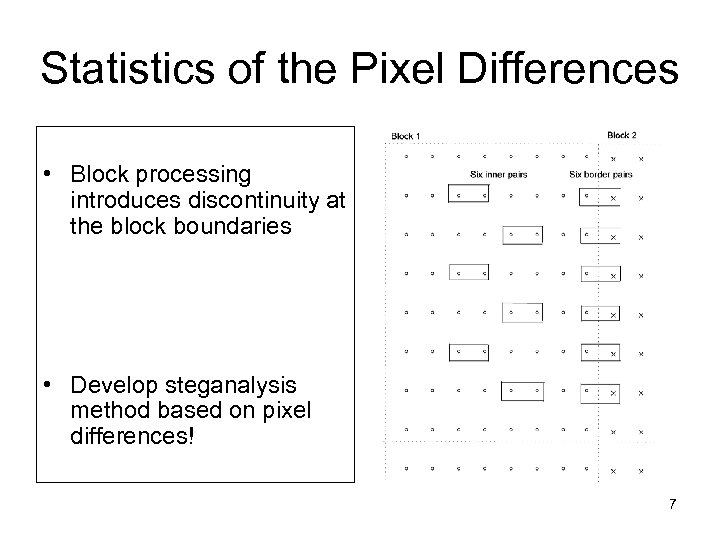 Statistics of the Pixel Differences

• Block processing introduces discontinuity at the block boundaries

• Develop steganalysis method based on pixel differences!

Block 1

Block 2

Six inner pairs

Six border pairs

7